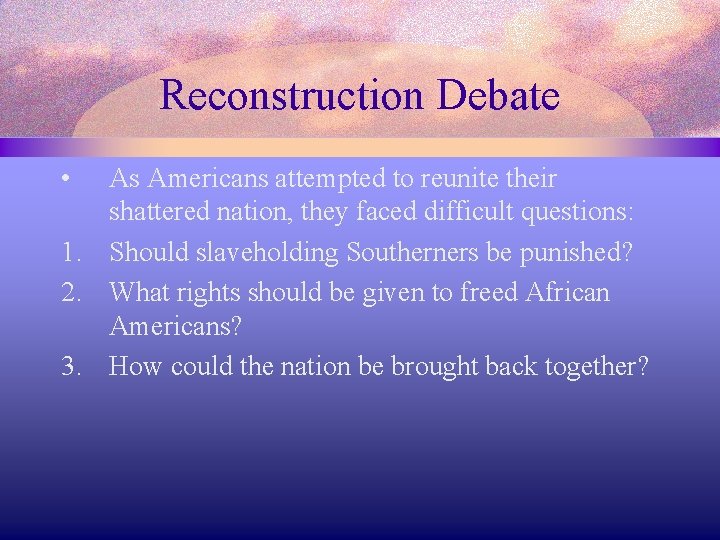 Reconstruction Debate

• As Americans attempted to reunite their shattered nation, they faced difficult questions:

1. Should slaveholding Southerners be punished?
2. What rights should be given to freed African Americans?
3. How could the nation be brought back together?